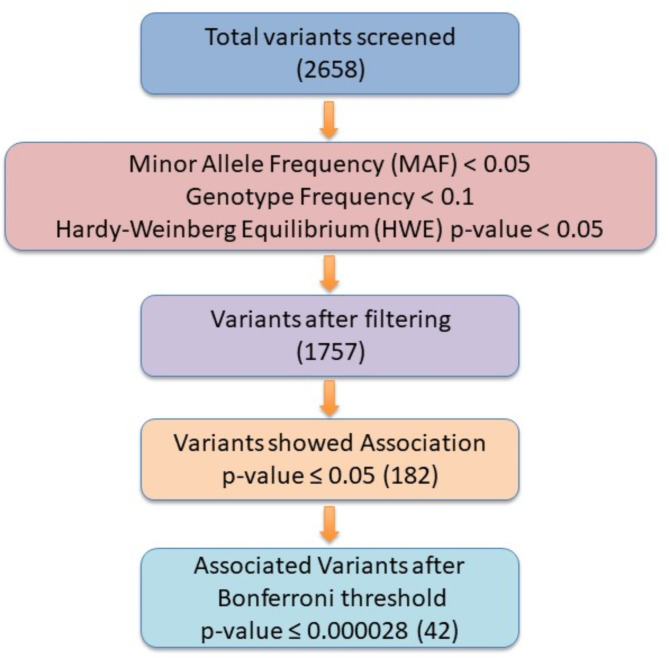 Total variants screened
(2658)

Minor Allele Frequency (MAF) < 0.05
Genotype Frequency < 0.1
Hardy-Weinberg Equilibrium (HWE) p-value < 0.05

Variants after filtering
(1757)

Variants showed Association
p-value ≤ 0.05 (182)

Associated Variants after
Bonferroni threshold
p-value ≤ 0.000028 (42)